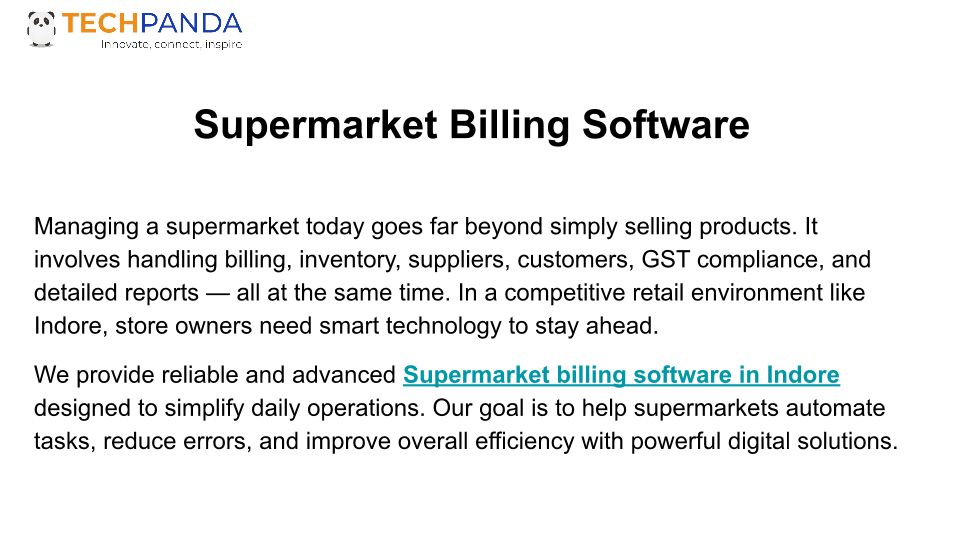 TECHPANDA
Innovate. connect. inspire

Supermarket Billing Software

Managing a supermarket today goes far beyond simply selling products. It involves handling billing, inventory, suppliers, customers, GST compliance, and detailed reports — all at the same time. In a competitive retail environment like Indore, store owners need smart technology to stay ahead.

We provide reliable and advanced Supermarket billing software in Indore designed to simplify daily operations. Our goal is to help supermarkets automate tasks, reduce errors, and improve overall efficiency with powerful digital solutions.